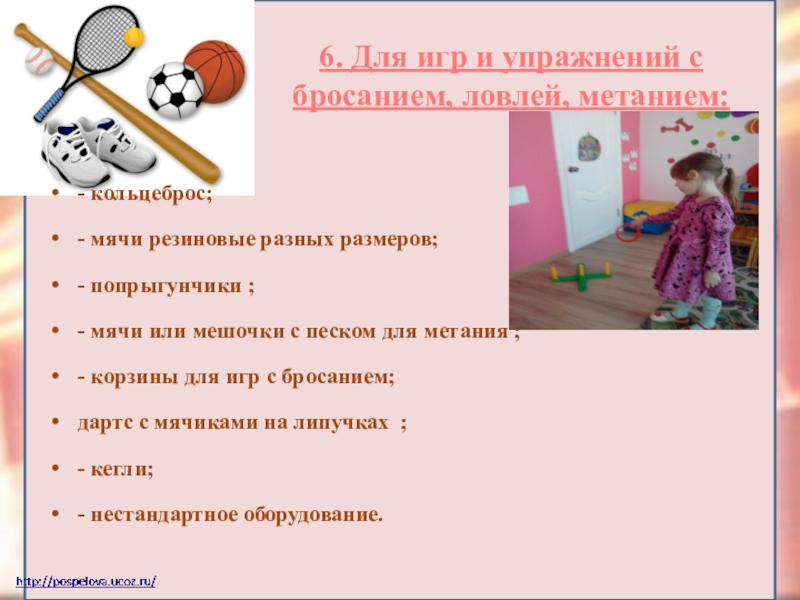 6. Для игр и упражнений с бросанием, ловлей, метанием:

- - кольцеброс;
- - мячи резиновые разных размеров;
- - попрыгунчики ;
- - мячи или мешочки с песком для метания ;
- - корзины для игр с бросанием;
- дартс с мячиками на липучках ;
- - кегли;
- - нестандартное оборудование.

http://pospelova.ucoz.ru/